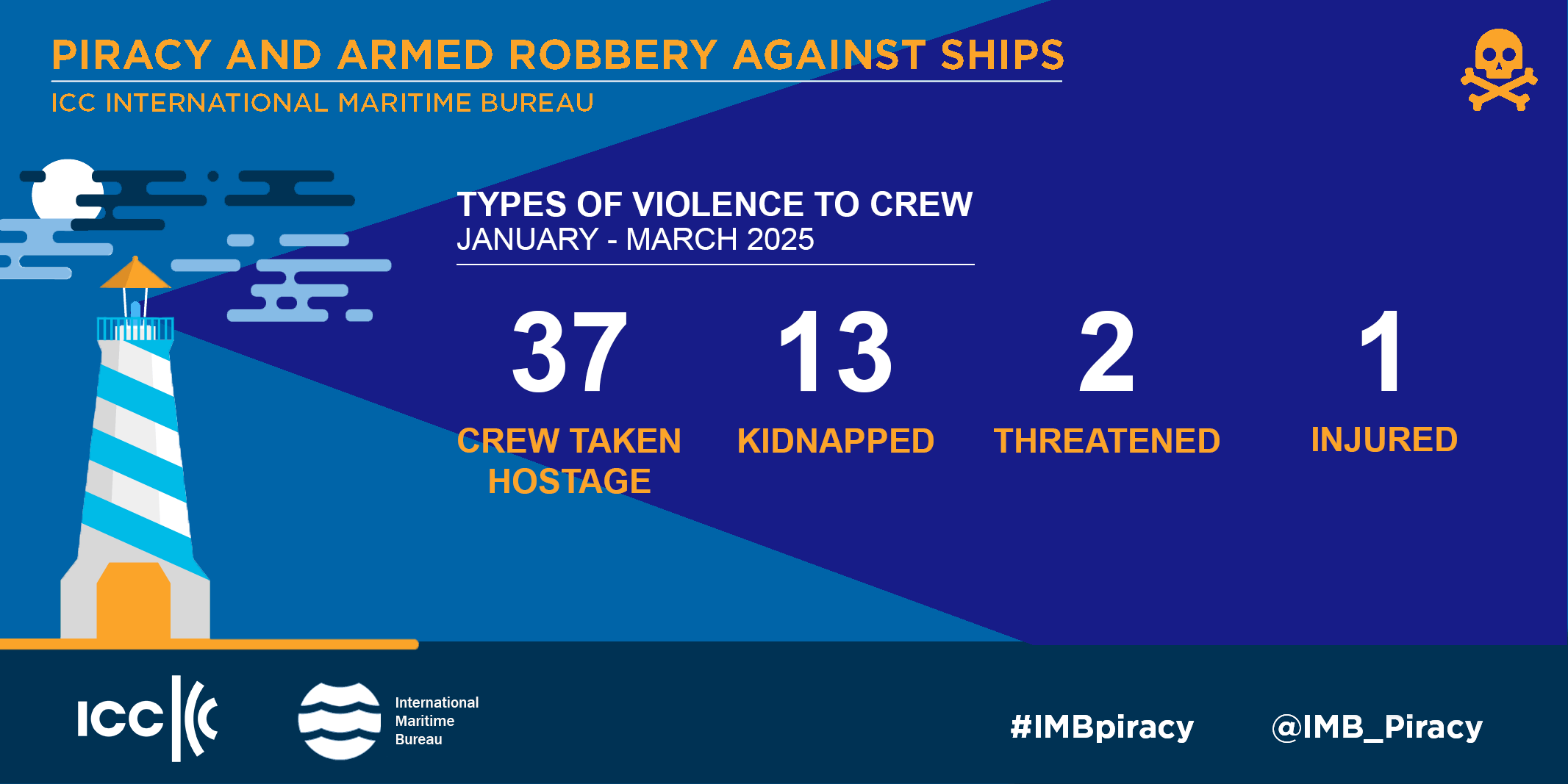 PIRACY AND ARMED ROBBERY AGAINST SHIPS

ICC INTERNATIONAL MARITIME BUREAU

TYPES OF VIOLENCE TO CREW
JANUARY - MARCH 2025

37
CREW TAKEN HOSTAGE

13
KIDNAPPED

2
THREATENED

1
INJURED

ICC

International Maritime Bureau

#IMBpiracy

@IMB_Piracy